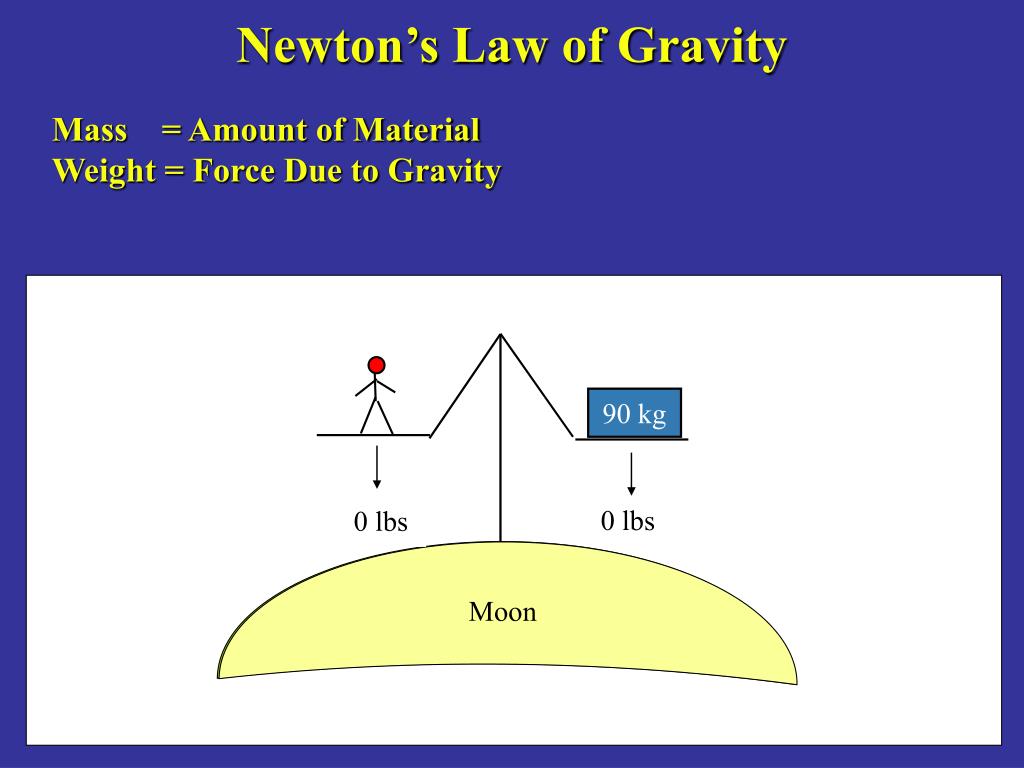 Newton's Law of Gravity

Mass = Amount of Material
Weight = Force Due to Gravity

90 kg

0 lbs

0 lbs

Moon